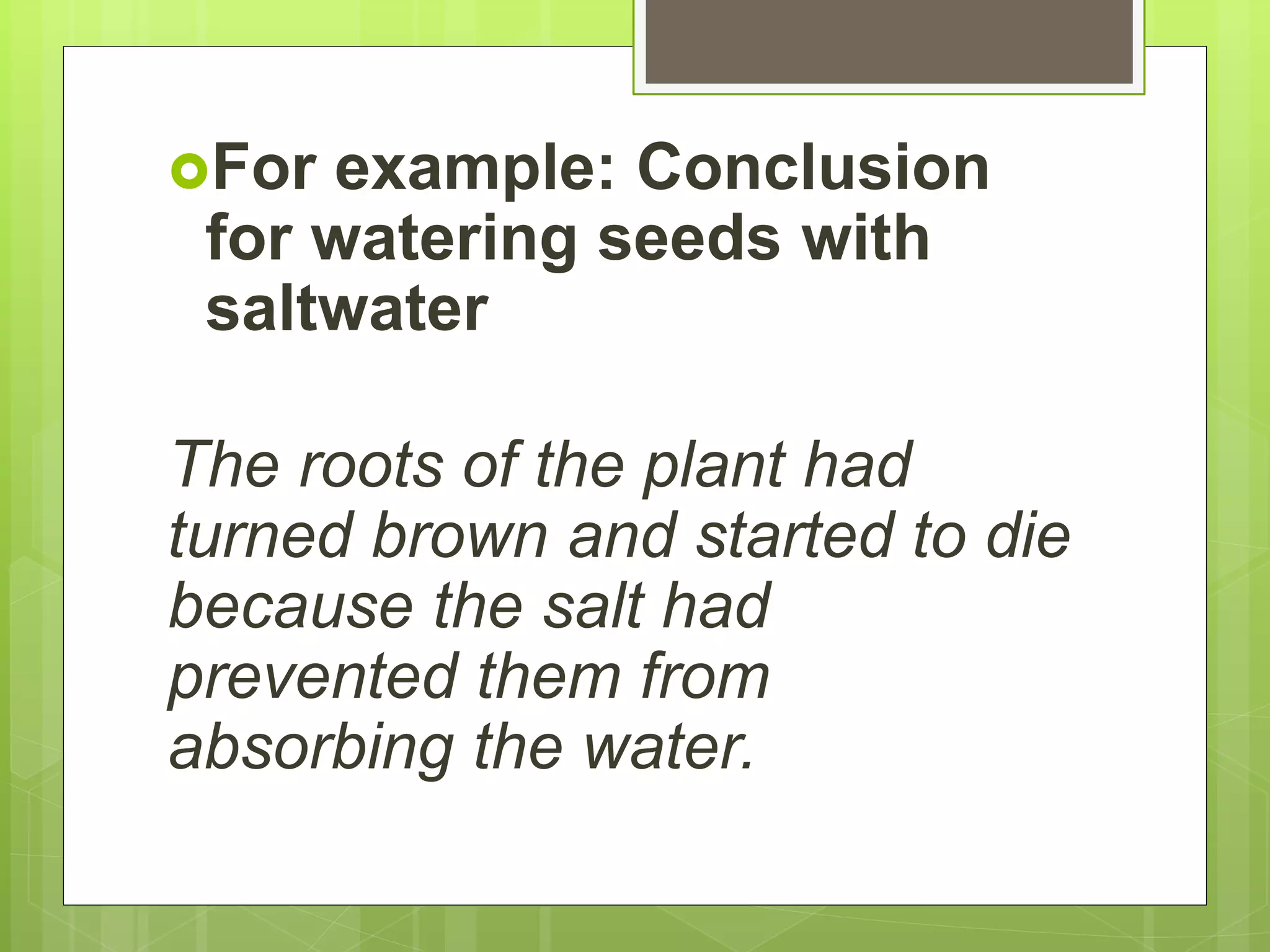 For example: Conclusion for watering seeds with saltwater

The roots of the plant had turned brown and started to die because the salt had prevented them from absorbing the water.